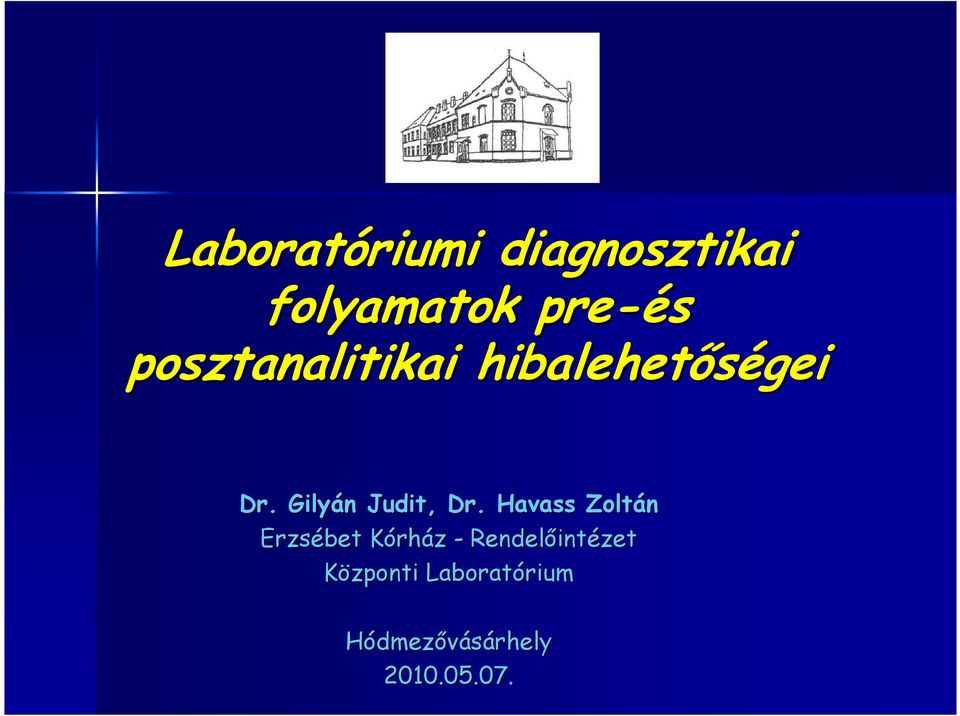 Laboratóriumi diagnosztikai folyamatok pre-és posztanalitikai hibalehetőségei

Dr. Gilyán Judit, Dr. Havass Zoltán
Erzsébet Kórház - Rendelőintézet
Központi Laboratórium

Hódmezővásárhely
2010.05.07.